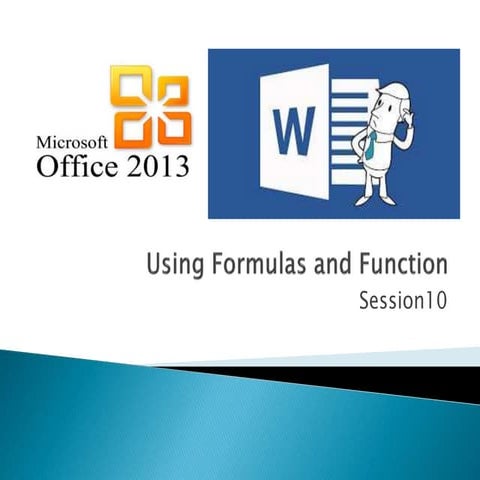 Microsoft
Office 2013

W

Using Formulas and Function
Session10